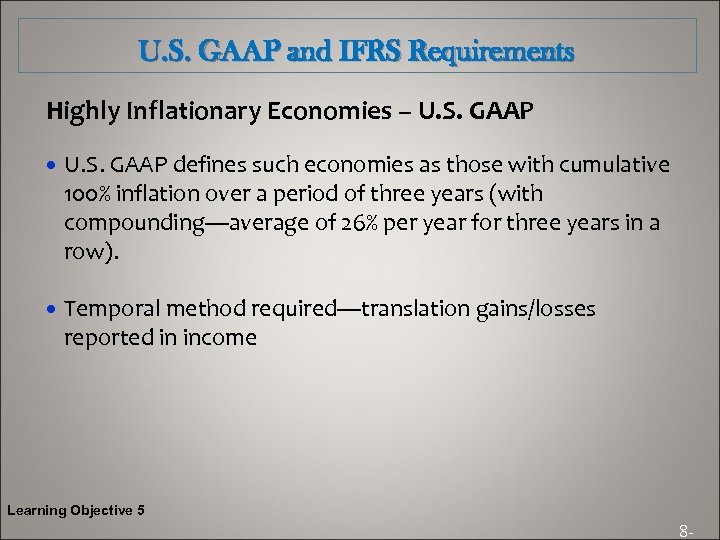 U.S. GAAP and IFRS Requirements

Highly Inflationary Economies – U.S. GAAP

• U.S. GAAP defines such economies as those with cumulative 100% inflation over a period of three years (with compounding—average of 26% per year for three years in a row).

• Temporal method required—translation gains/losses reported in income

Learning Objective 5

8-